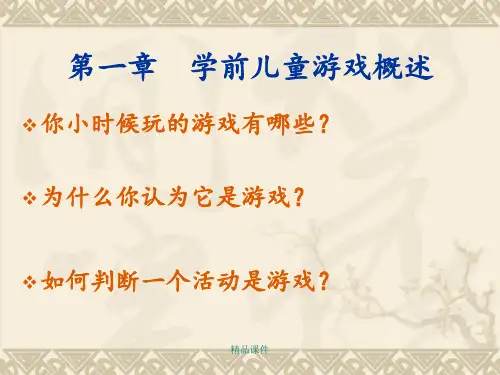 第一章　学前儿童游戏概述

❖ 你小时候玩的游戏有哪些？

❖ 为什么你认为它是游戏？

❖ 如何判断一个活动是游戏？

精品课件